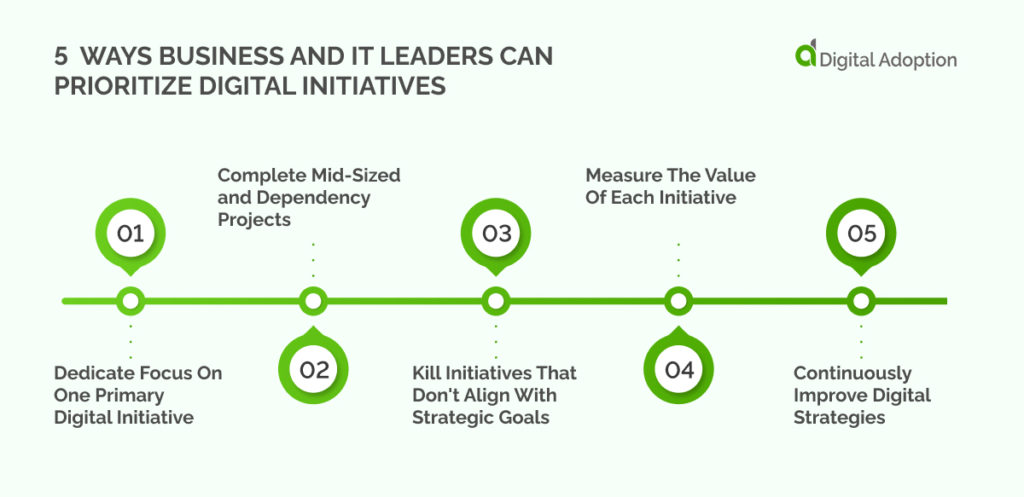 5 WAYS BUSINESS AND IT LEADERS CAN PRIORITIZE DIGITAL INITIATIVES

Digital Adoption

01

Dedicate Focus On One Primary Digital Initiative

Complete Mid-Sized and Dependency Projects

02

03

Kill Initiatives That Don't Align With Strategic Goals

Measure The Value Of Each Initiative

04

05

Continuously Improve Digital Strategies